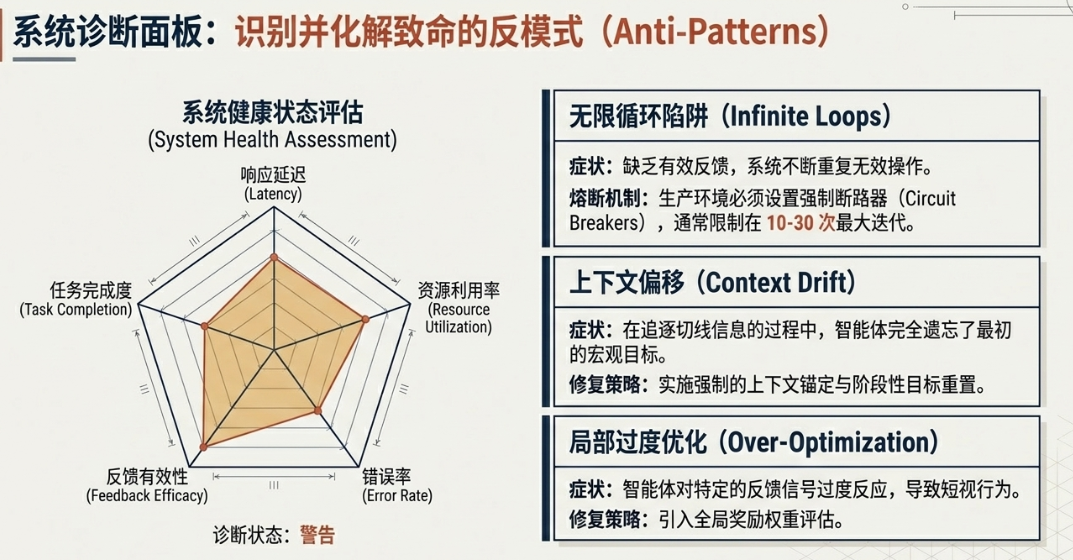 系统诊断面板：识别并化解致命的反模式（Anti-Patterns）

系统健康状态评估
(System Health Assessment)

响应延迟
(Latency)

资源利用率
(Resource Utilization)

错误率
(Error Rate)

反馈有效性
(Feedback Efficacy)

任务完成度
(Task Completion)

诊断状态：警告

无限循环陷阱（Infinite Loops）

症状：缺乏有效反馈，系统不断重复无效操作。

熔断机制：生产环境必须设置强制断路器（Circuit Breakers），通常限制在 10-30 次最大迭代。

上下文偏移（Context Drift）

症状：在追逐切线信息的过程中，智能体完全遗忘了最初的宏观目标。

修复策略：实施强制的上下文锚定与阶段性目标重置。

局部过度优化（Over-Optimization）

症状：智能体对特定的反馈信号过度反应，导致短视行为。

修复策略：引入全局奖励权重评估。